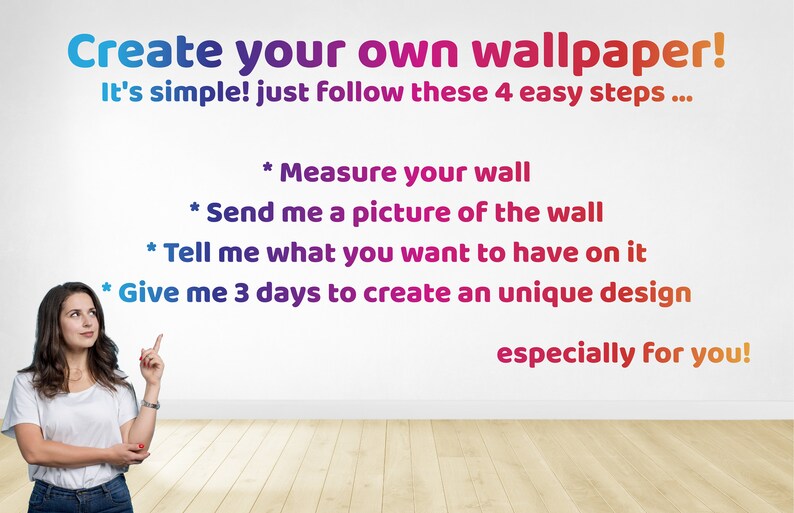 Create your own wallpaper!
It's simple! just follow these 4 easy steps ...

* Measure your wall
* Send me a picture of the wall
* Tell me what you want to have on it
* Give me 3 days to create an unique design

especially for you!